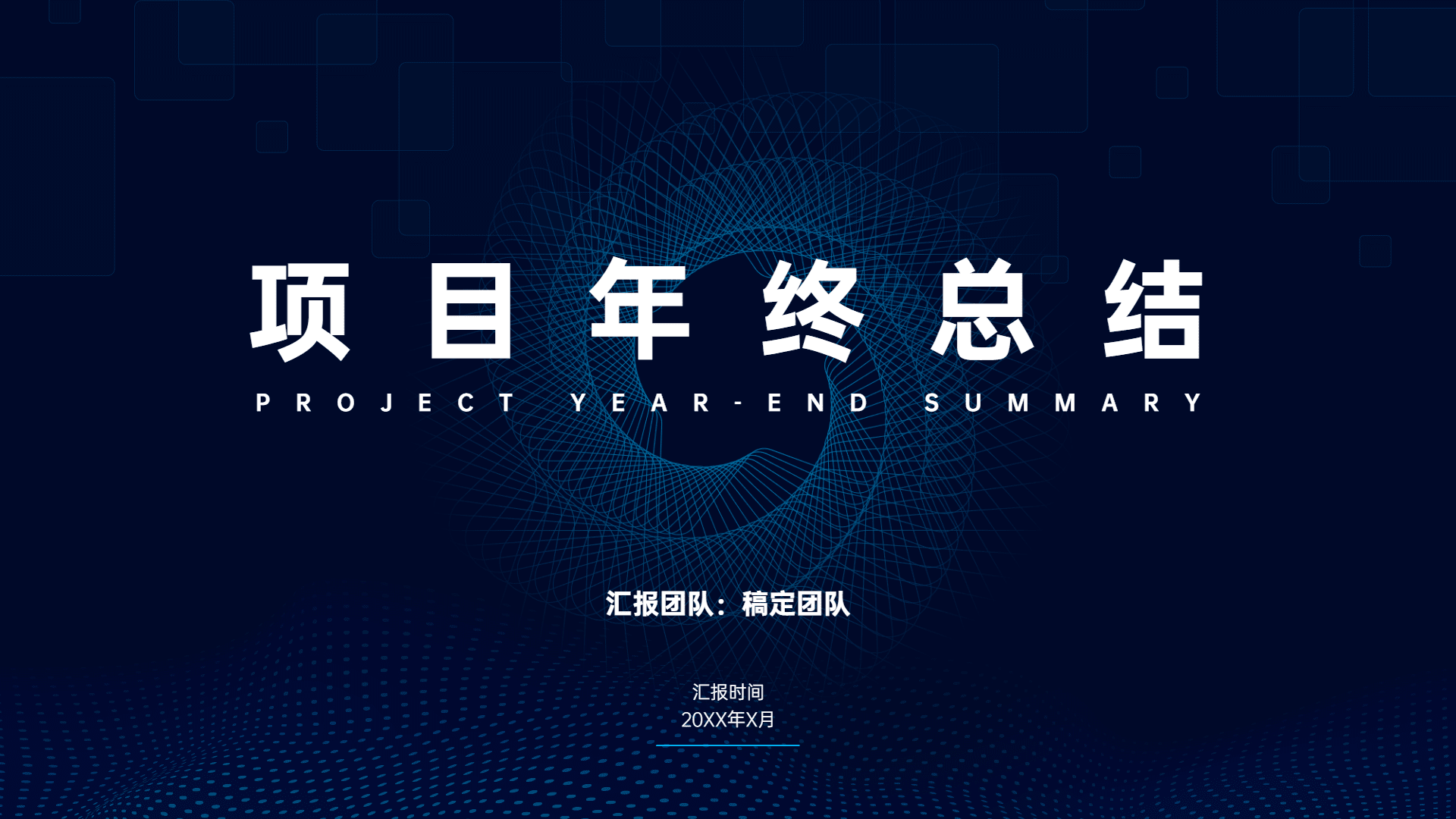 项目年终总结

PROJECT YEAR-END SUMMARY

汇报团队：稿定团队

汇报时间
20XX年X月